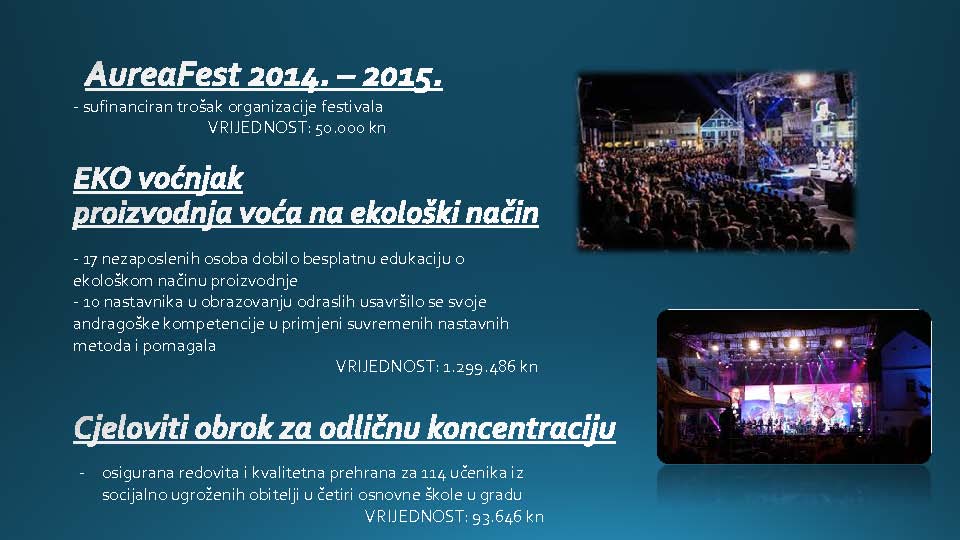 AureaFest 2014. – 2015.
- sufinanciran trošak organizacije festivala
VRIJEDNOST: 50.000 kn

EKO voćnjak
proizvodnja voća na ekološki način

- 17 nezaposlenih osoba dobilo besplatnu edukaciju o ekološkom načinu proizvodnje
- 10 nastavnika u obrazovanju odraslih usavršilo se svoje andragoške kompetencije u primjeni suvremenih nastavnih metoda i pomagala
VRIJEDNOST: 1.299.486 kn

Cjeloviti obrok za odličnu koncentraciju

- osigurana redovita i kvalitetna prehrana za 114 učenika iz socijalno ugroženih obitelji u četiri osnovne škole u gradu
VRIJEDNOST: 93.646 kn